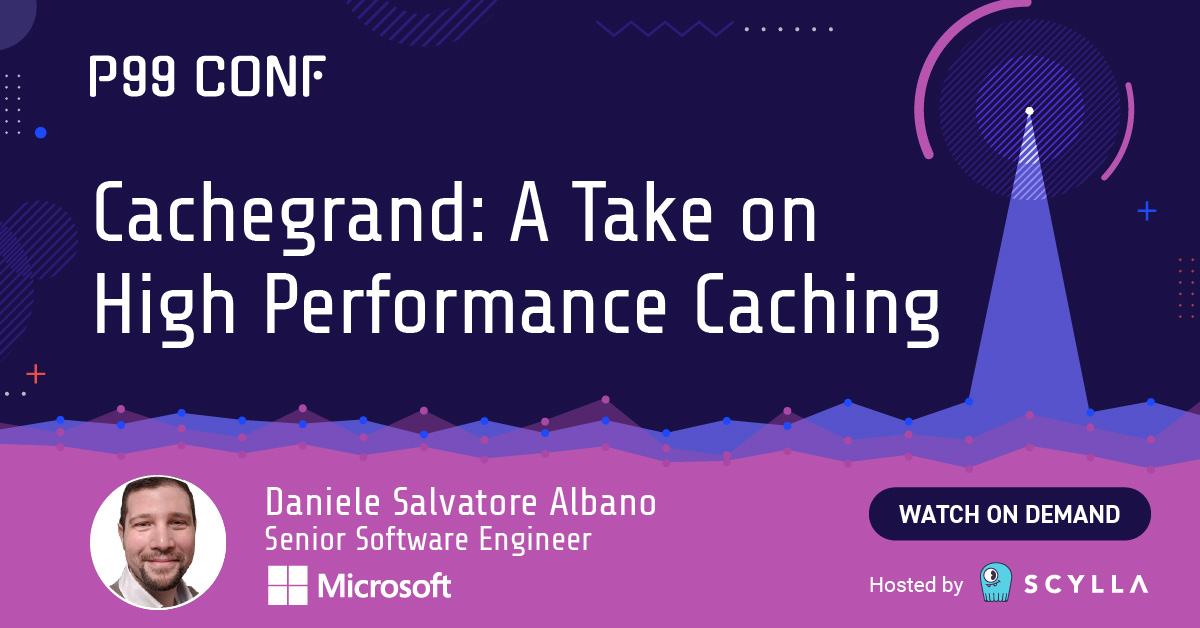 P99 CONF

Cachegrand: A Take on High Performance Caching

Daniele Salvatore Albano
Senior Software Engineer

Microsoft

WATCH ON DEMAND

Hosted by SCYLLA